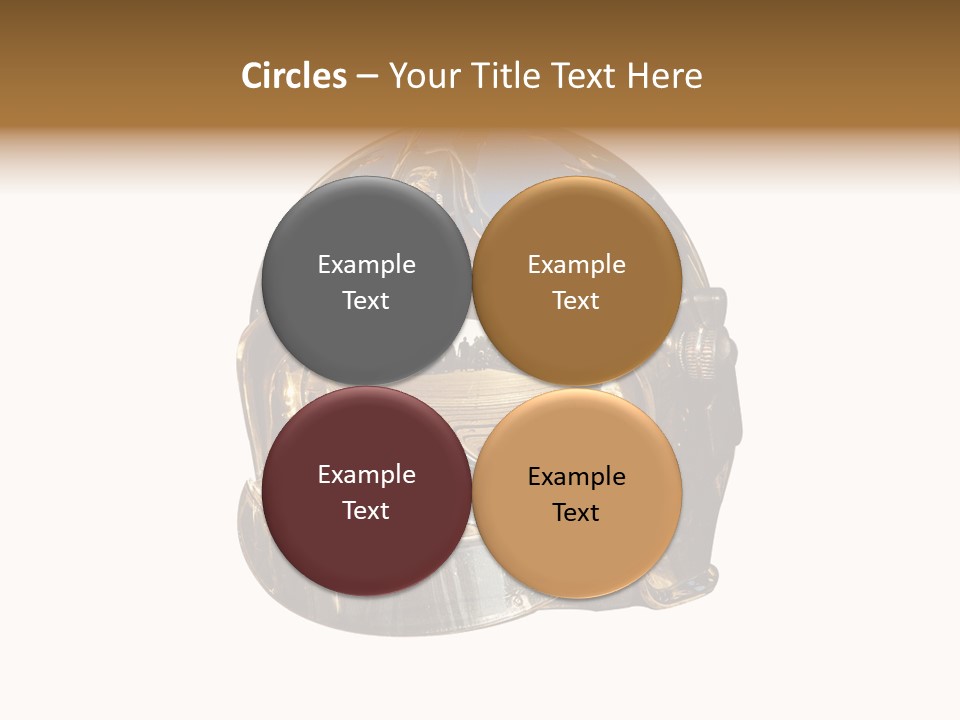 Circles – Your Title Text Here

Example Text

Example Text

Example Text

Example Text